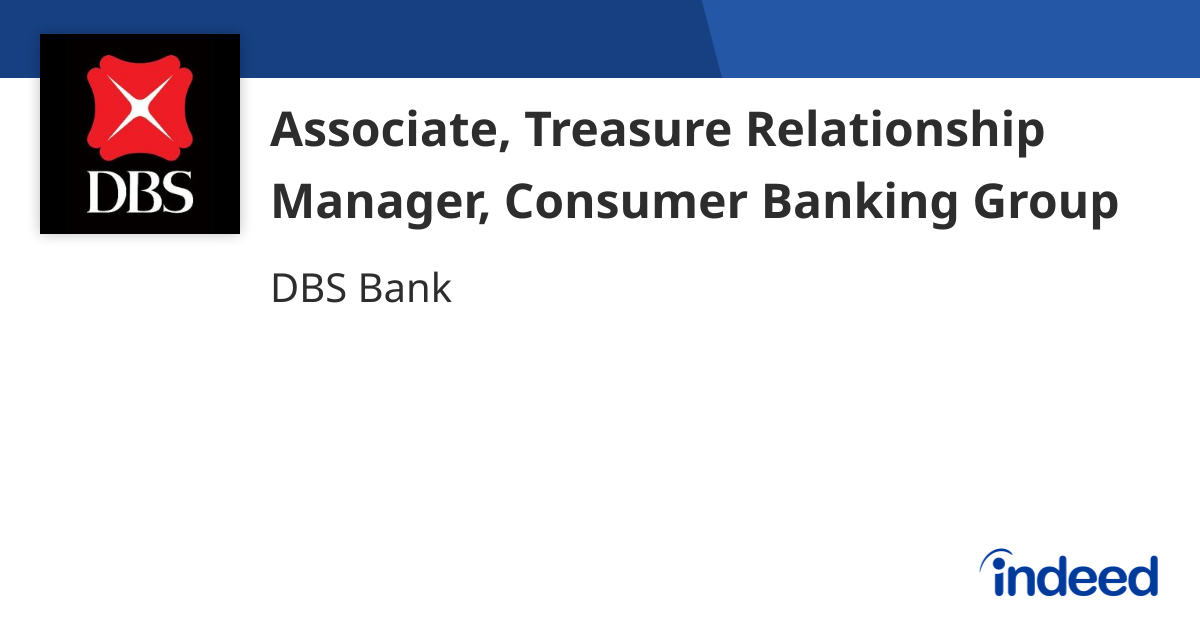 DBS

Associate, Treasure Relationship Manager, Consumer Banking Group

DBS Bank

indeed